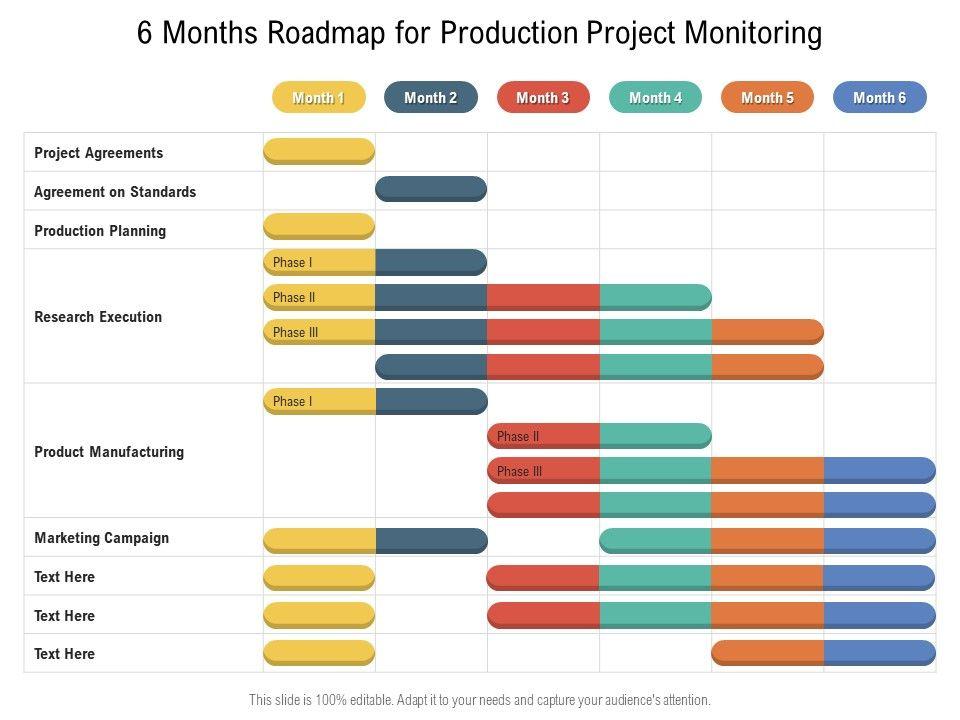 6 Months Roadmap for Production Project Monitoring

Month 1 Month 2 Month 3 Month 4 Month 5 Month 6

Project Agreements

Agreement on Standards

Production Planning

Research Execution

Phase I

Phase II

Phase III

Product Manufacturing

Phase I

Phase II

Phase III

Marketing Campaign

Text Here

Text Here

Text Here

This slide is 100% editable. Adapt it to your needs and capture your audience's attention.